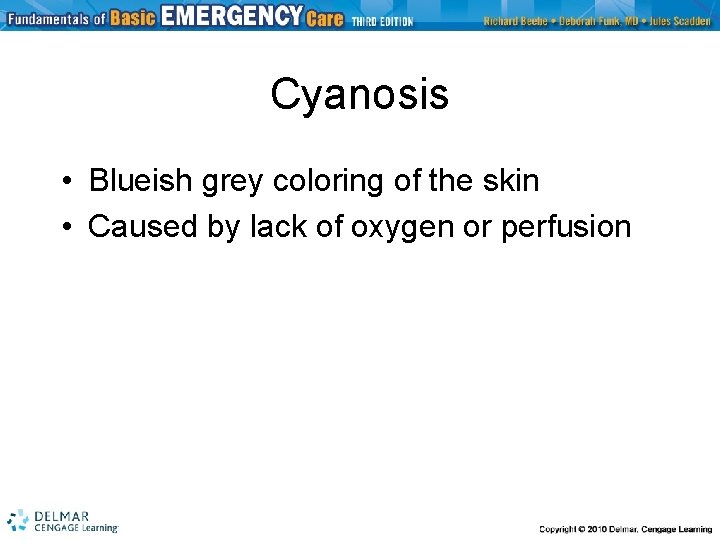 Fundamentals of Basic EMERGENCY Care THIRD EDITION Richard Beebe • Deborah Funk, MD • Jules Scadden

Cyanosis

• Blueish grey coloring of the skin
• Caused by lack of oxygen or perfusion

DELMAR CENGAGE Learning

Copyright © 2010 Delmar, Cengage Learning